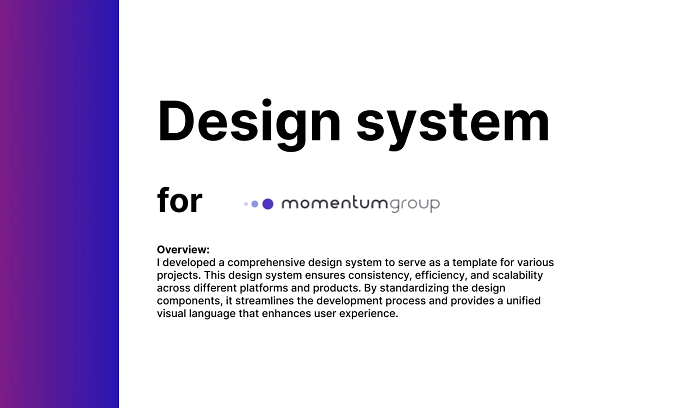 Design system

for momentumgroup

Overview:
I developed a comprehensive design system to serve as a template for various projects. This design system ensures consistency, efficiency, and scalability across different platforms and products. By standardizing the design components, it streamlines the development process and provides a unified visual language that enhances user experience.